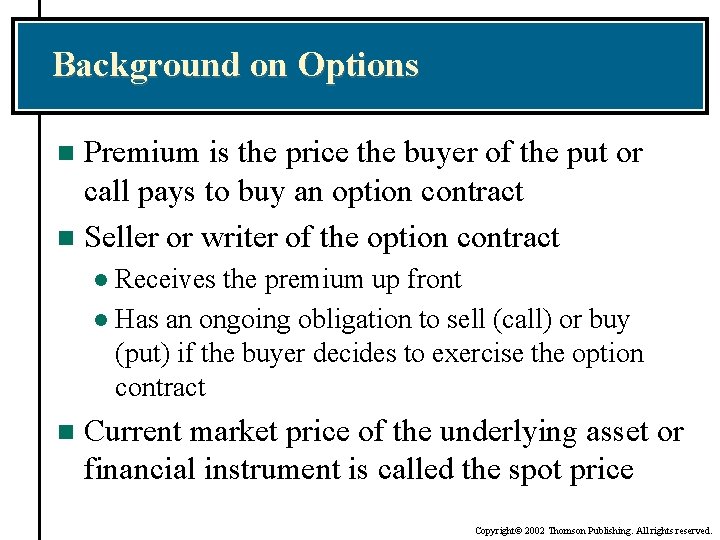 Background on Options

Premium is the price the buyer of the put or call pays to buy an option contract

Seller or writer of the option contract

Receives the premium up front

Has an ongoing obligation to sell (call) or buy (put) if the buyer decides to exercise the option contract

Current market price of the underlying asset or financial instrument is called the spot price

Copyright© 2002 Thomson Publishing. All rights reserved.